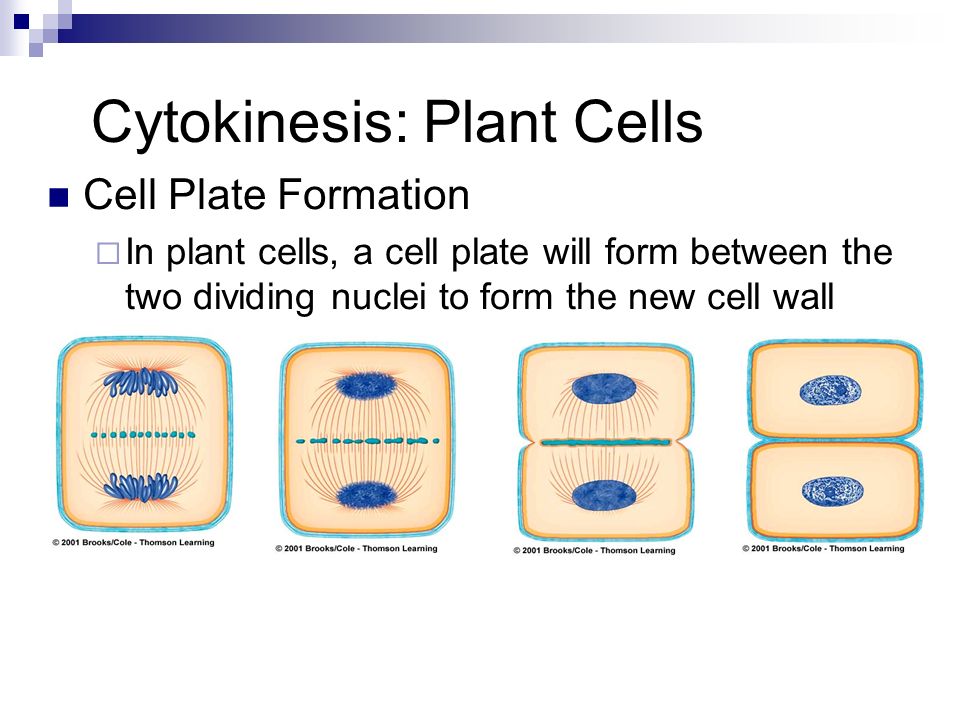 Cytokinesis: Plant Cells

Cell Plate Formation

In plant cells, a cell plate will form between the two dividing nuclei to form the new cell wall

© 2001 Brooks/Cole - Thomson Learning

© 2001 Brooks/Cole - Thomson Learning

© 2001 Brooks/Cole - Thomson Learning

© 2001 Brooks/Cole - Thomson Learning